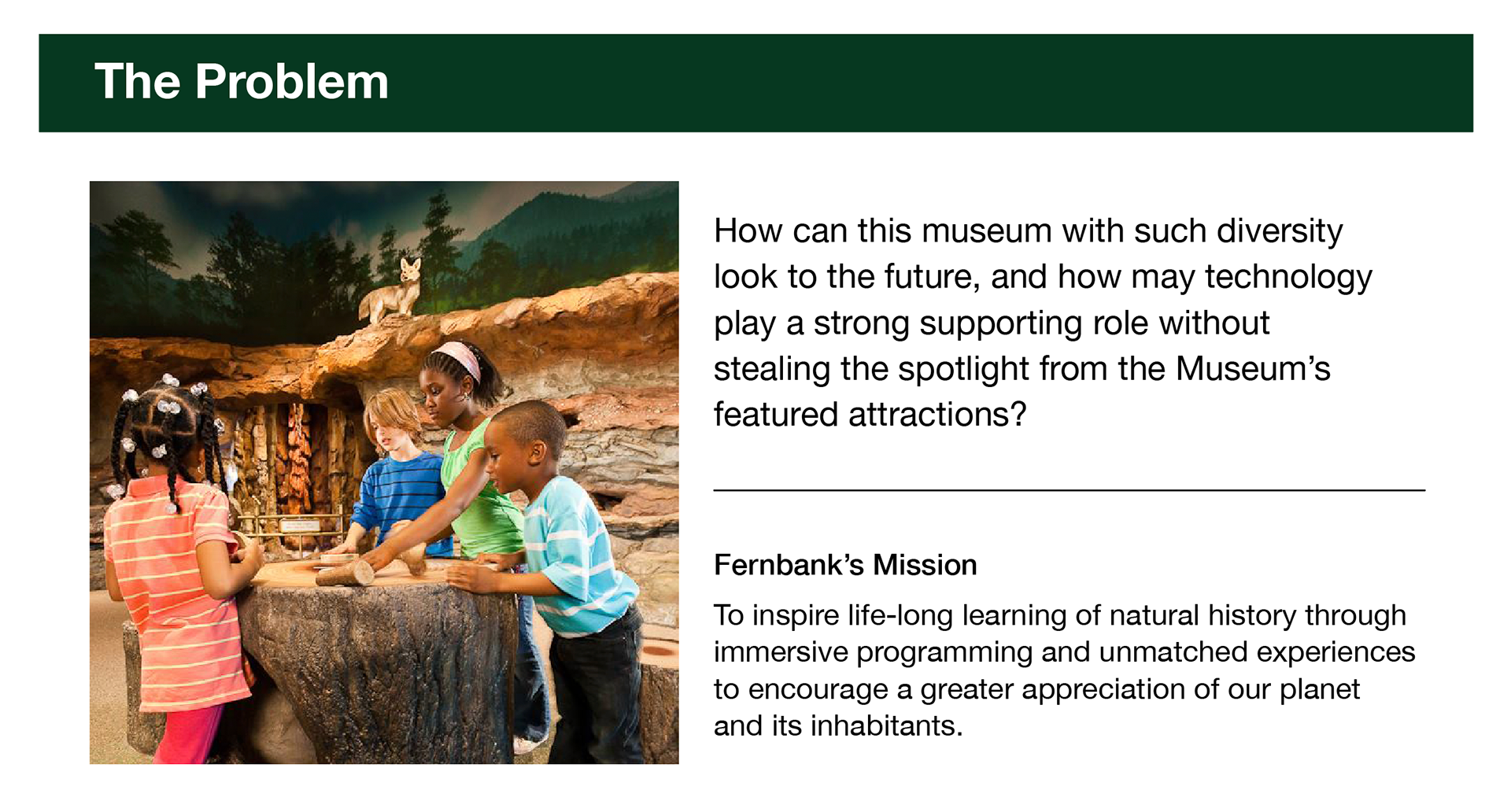 The Problem

How can this museum with such diversity look to the future, and how may technology play a strong supporting role without stealing the spotlight from the Museum's featured attractions?

Fernbank's Mission

To inspire life-long learning of natural history through immersive programming and unmatched experiences to encourage a greater appreciation of our planet and its inhabitants.